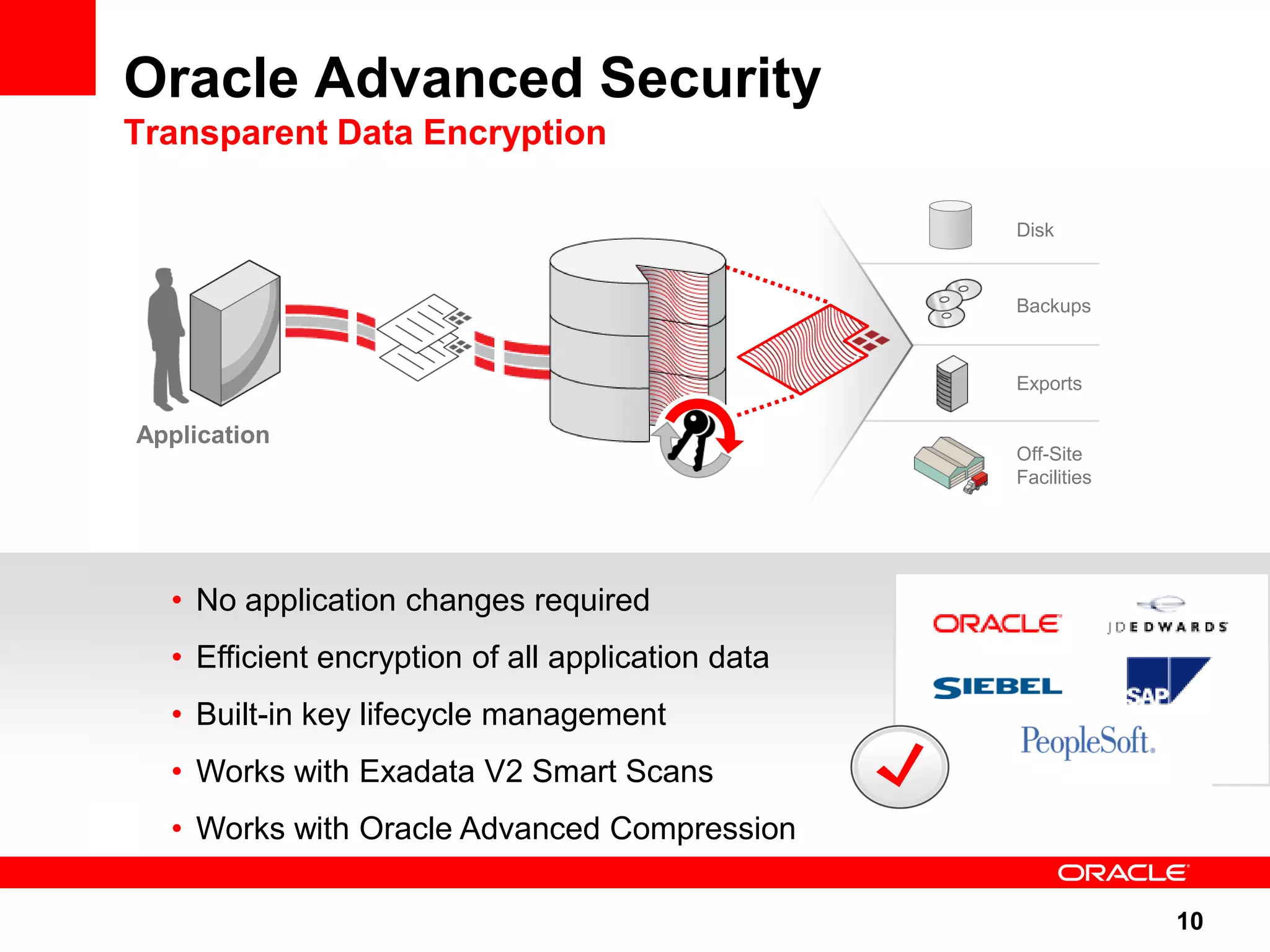 Oracle Advanced Security

Transparent Data Encryption

Application

Disk

Backups

Exports

Off-Site Facilities

• No application changes required
• Efficient encryption of all application data
• Built-in key lifecycle management
• Works with Exadata V2 Smart Scans
• Works with Oracle Advanced Compression

ORACLE

JDEDWARDS

SIEBEL

SAP

PeopleSoft.

ORACLE

10